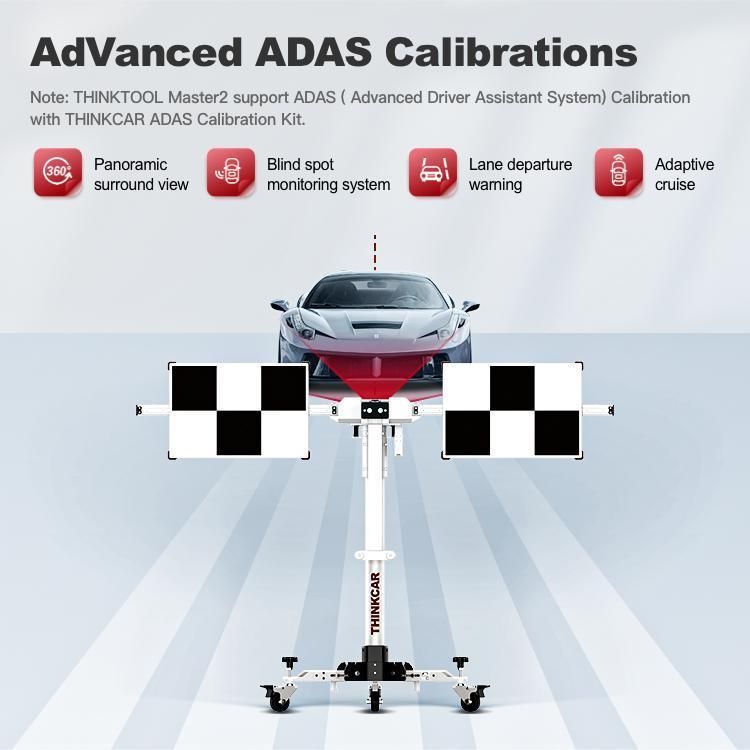 AdVanced ADAS Calibrations

Note: THINKTOOL Master2 support ADAS ( Advanced Driver Assistant System) Calibration with THINKCAR ADAS Calibration Kit.

360°

Panoramic surround view

Blind spot monitoring system

Lane departure warning

Adaptive cruise

THINKCAR